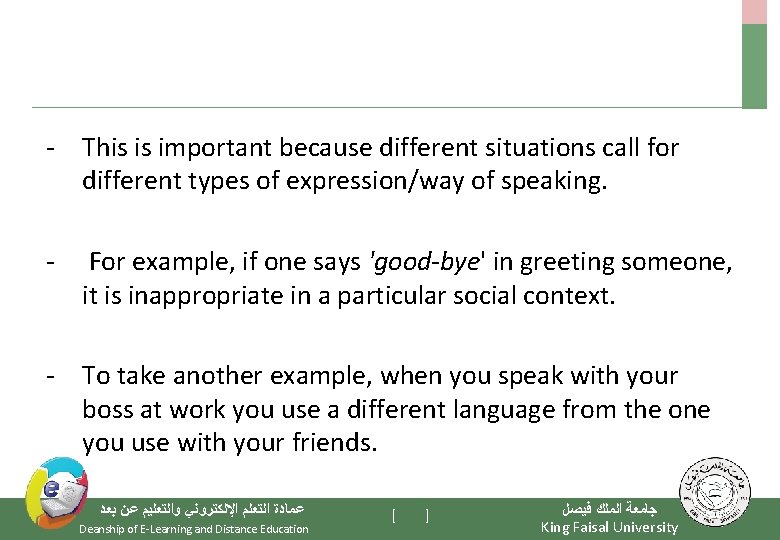 - This is important because different situations call for different types of expression/way of speaking.

- For example, if one says 'good-bye' in greeting someone, it is inappropriate in a particular social context.

- To take another example, when you speak with your boss at work you use a different language from the one you use with your friends.

عمادة التعلم الإلكتروني والتعليم عن بعد
Deanship of E-Learning and Distance Education

[ ]

جامعة الملك فيصل
King Faisal University